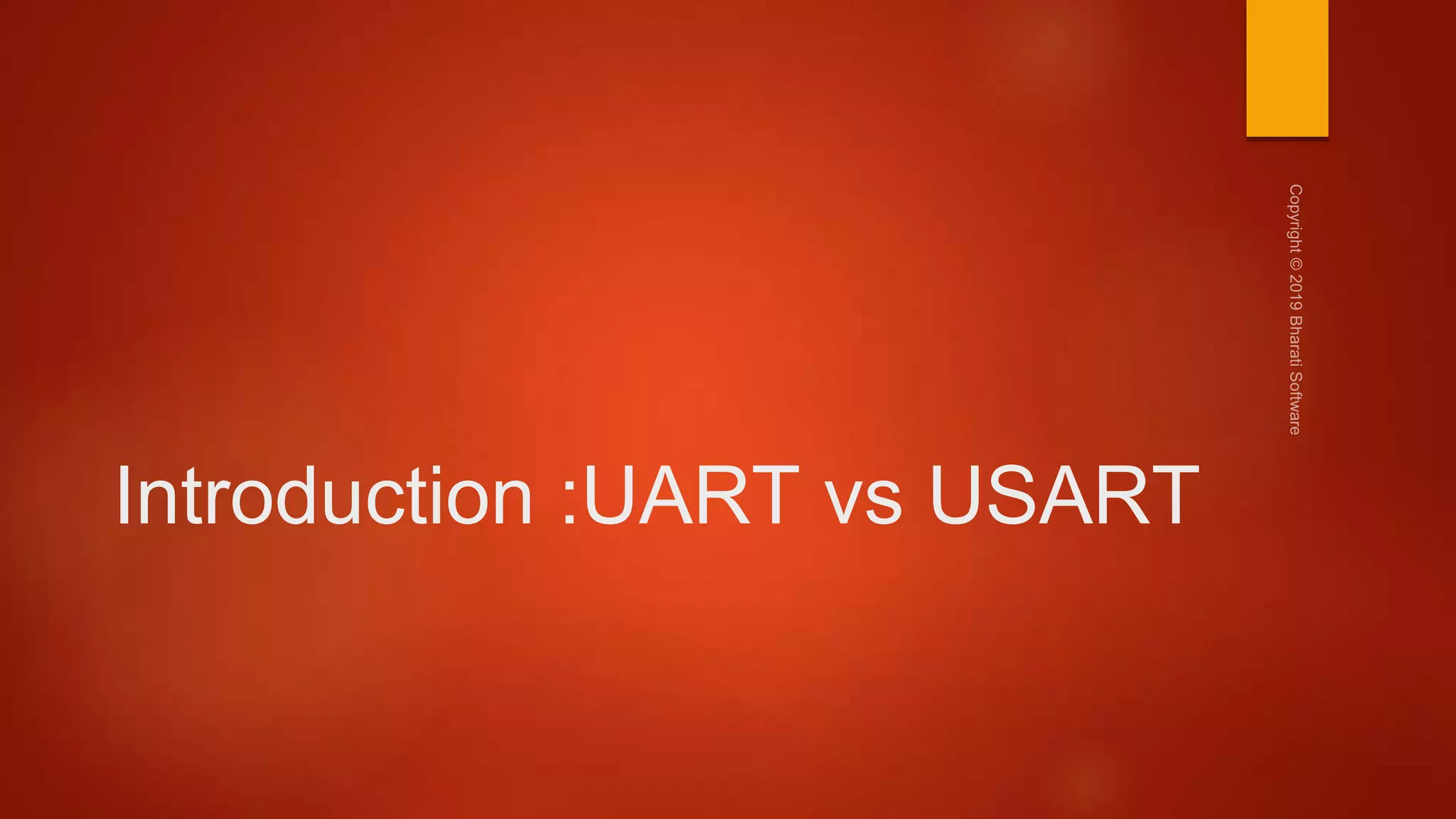 Copyright © 2019 Bharati Software

Introduction :UART vs USART